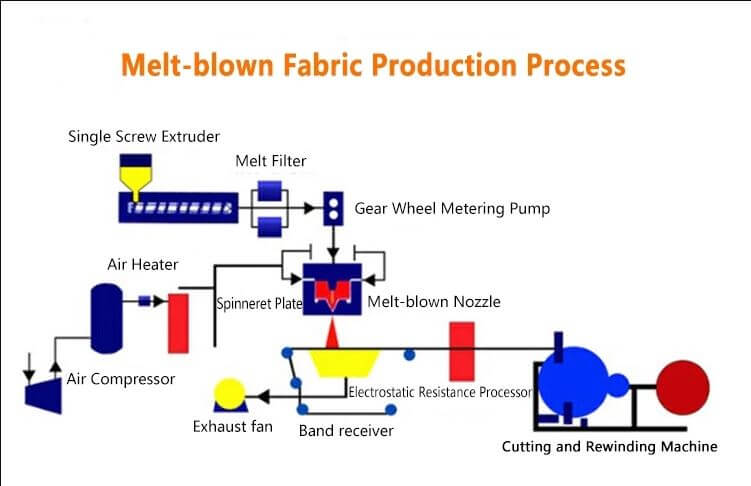 Melt-blown Fabric Production Process

Single Screw Extruder

Melt Filter

Gear Wheel Metering Pump

Air Heater

Spinneret Plate

Melt-blown Nozzle

Air Compressor

Electrostatic Resistance Processor

Exhaust fan

Band receiver

Cutting and Rewinding Machine